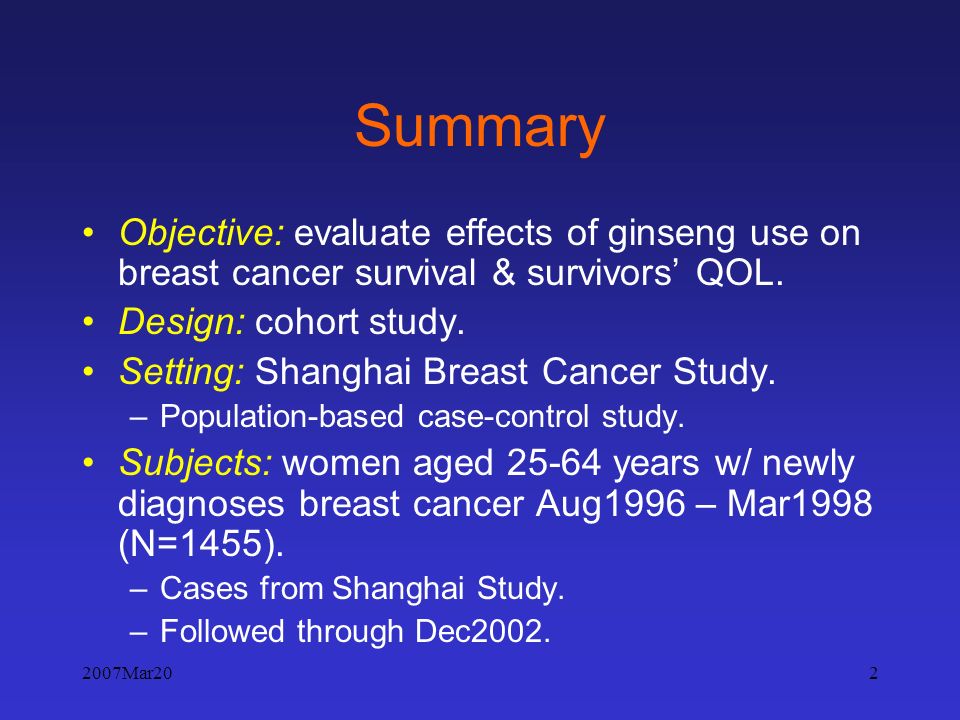 Summary

• Objective: evaluate effects of ginseng use on breast cancer survival & survivors' QOL.
• Design: cohort study.
• Setting: Shanghai Breast Cancer Study.
– Population-based case-control study.
• Subjects: women aged 25-64 years w/ newly diagnoses breast cancer Aug1996 – Mar1998 (N=1455).
– Cases from Shanghai Study.
– Followed through Dec2002.

2007Mar20

2